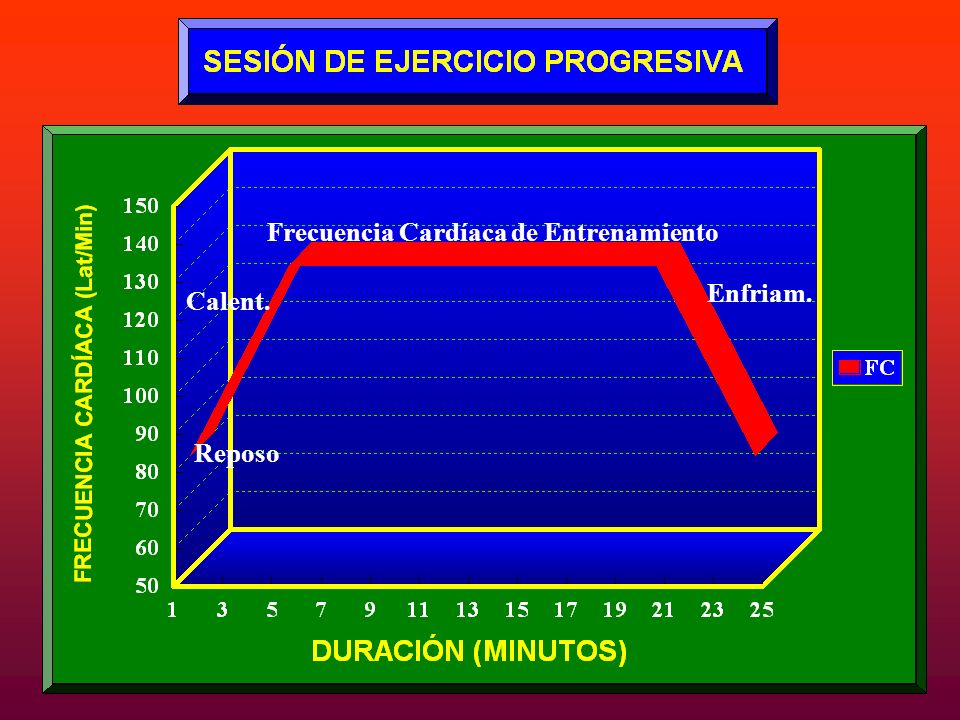 SESIÓN DE EJERCICIO PROGRESIVA

FRECUENCIA CARDÍACA (Lat/Min)

150
140
130
120
110
100
90
80
70
60
50

Frecuencia Cardíaca de Entrenamiento

Calent.

Enfriam.

Reposo

FC

1 3 5 7 9 11 13 15 17 19 21 23 25

DURACIÓN (MINUTOS)